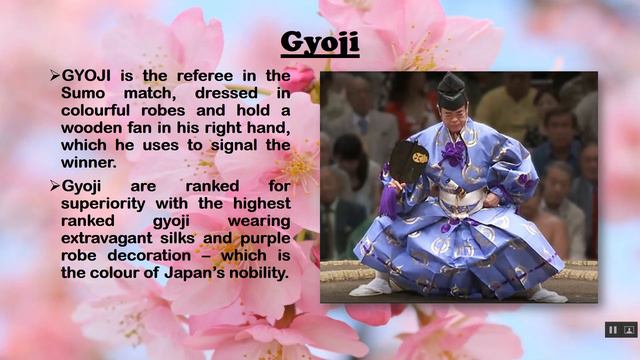 Gyoji

➢GYOJI is the referee in the Sumo match, dressed in colourful robes and hold a wooden fan in his right hand, which he uses to signal the winner.

➢Gyoji are ranked for superiority with the highest ranked gyoji wearing extravagant silks and purple robe decoration – which is the colour of Japan's nobility.